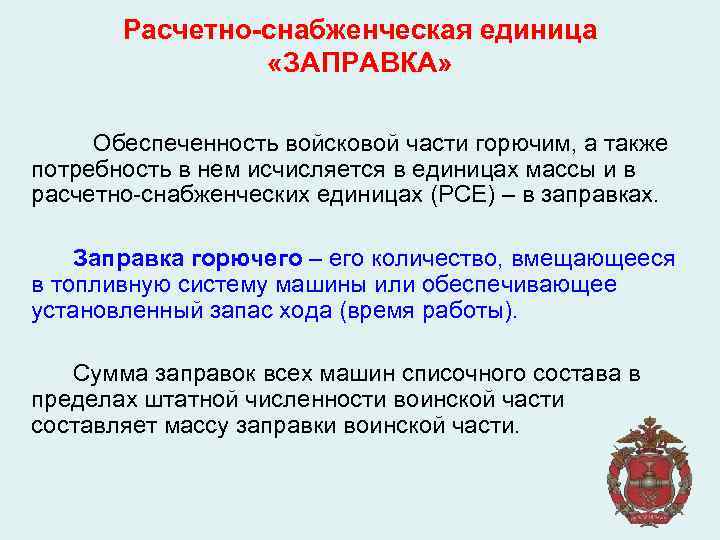 Расчетно-снабженческая единица «ЗАПРАВКА»

Обеспеченность войсковой части горючим, а также потребность в нем исчисляется в единицах массы и в расчетно-снабженческих единицах (РСЕ) – в заправках.

Заправка горючего – его количество, вмещающееся в топливную систему машины или обеспечивающее установленный запас хода (время работы).

Сумма заправок всех машин списочного состава в пределах штатной численности воинской части составляет массу заправки воинской части.